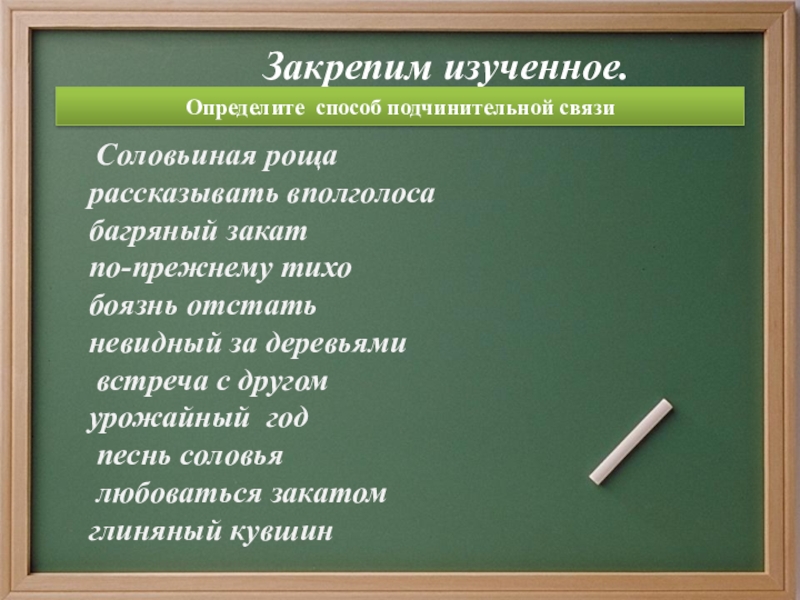 Закрепим изученное.

Определите способ подчинительной связи

Соловьиная роща
рассказывать вполголоса
багряный закат
по-прежнему тихо
боязнь отстать
невидный за деревьями
встреча с другом
урожайный год
песнь соловья
любоваться закатом
глиняный кувшин